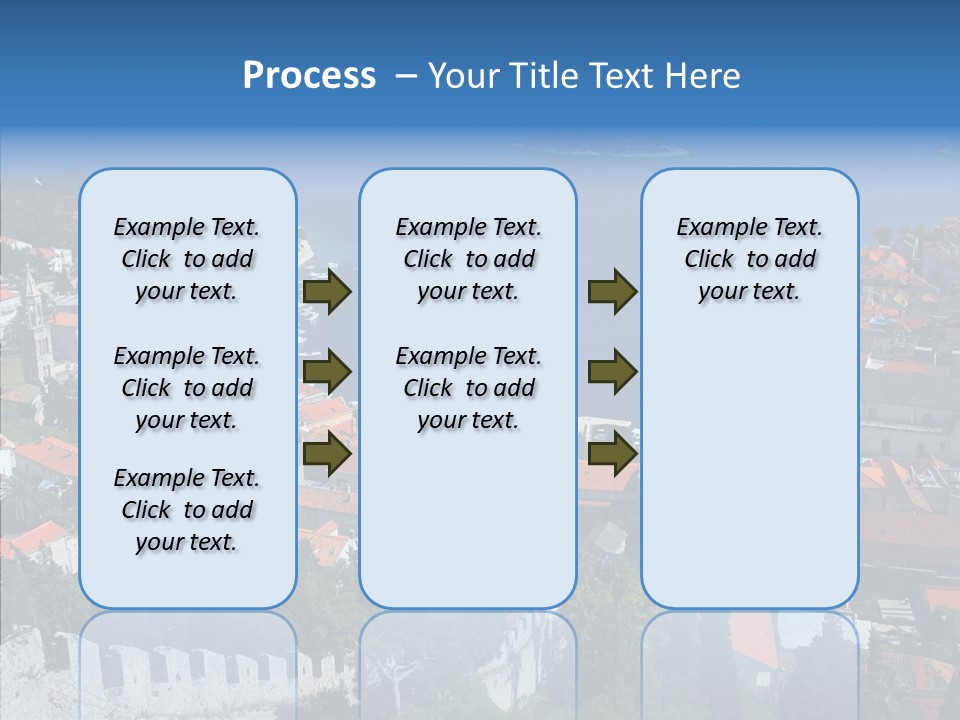 Process – Your Title Text Here

Example Text. Click to add your text.

Example Text. Click to add your text.

Example Text. Click to add your text.

Example Text. Click to add your text.

Example Text. Click to add your text.

Example Text. Click to add your text.